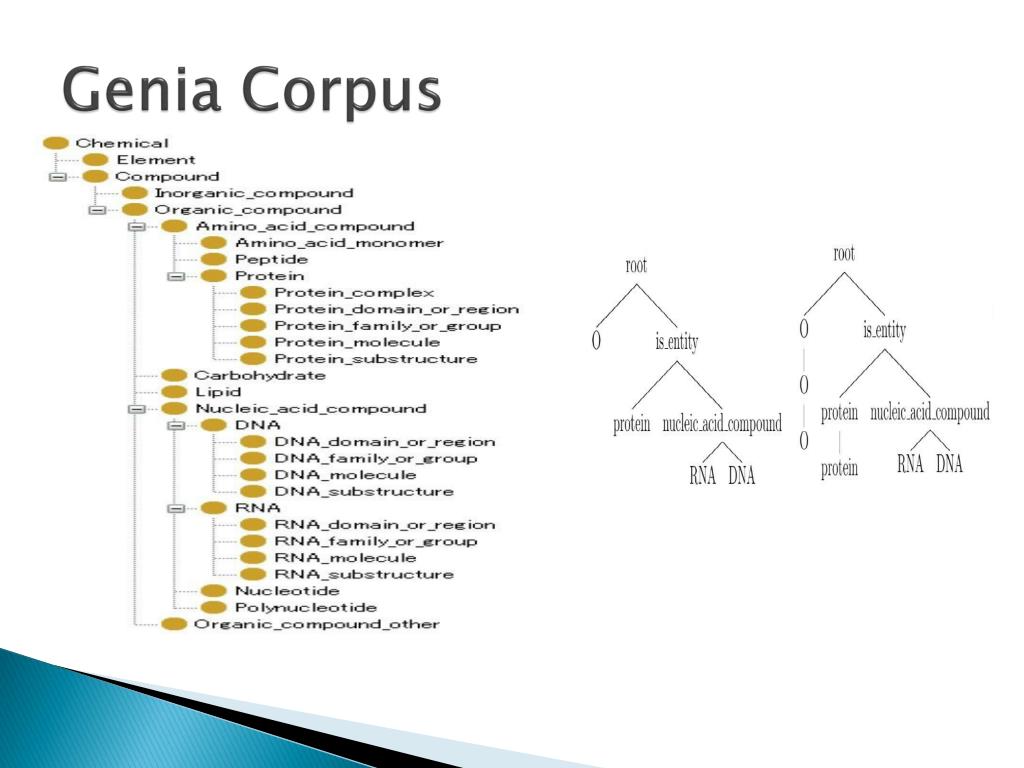 Genia Corpus

Chemical
Element
Compound
Inorganic_compound
Organic_compound
Amino_acid_compound
Amino_acid_monomer
Peptide
Protein
Protein_complex
Protein_domain_or_region
Protein_family_or_group
Protein_molecule
Protein_substructure
Carbohydrate
Lipid
Nucleic_acid_compound
DNA
DNA_domain_or_region
DNA_family_or_group
DNA_molecule
DNA_substructure
RNA
RNA_domain_or_region
RNA_family_or_group
RNA_molecule
RNA_substructure
Nucleotide
Polynucleotide
Organic_compound_other

root
O
is_entity
protein
nucleic_acid_compound
RNA
DNA

root
O
is_entity
O
protein
nucleic_acid_compound
O
protein
RNA
DNA